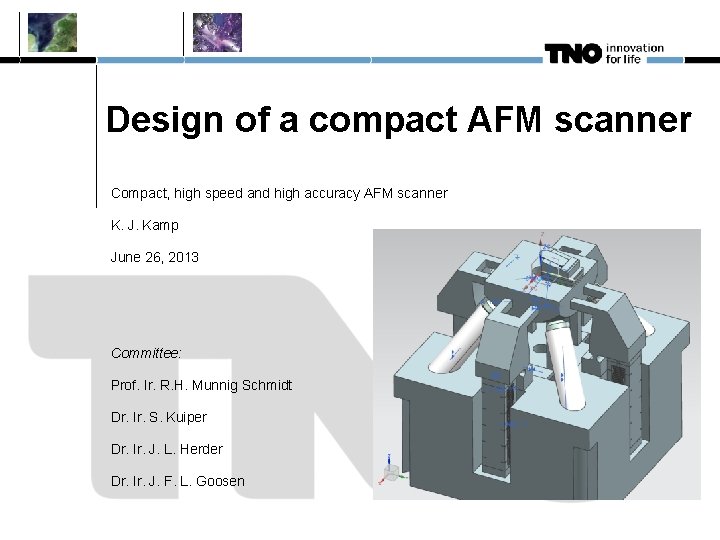 TNO innovation for life

Design of a compact AFM scanner

Compact, high speed and high accuracy AFM scanner

K. J. Kamp

June 26, 2013

Committee:

Prof. Ir. R.H. Munnig Schmidt

Dr. Ir. S. Kuiper

Dr. Ir. J. L. Herder

Dr. Ir. J. F. L. Goosen